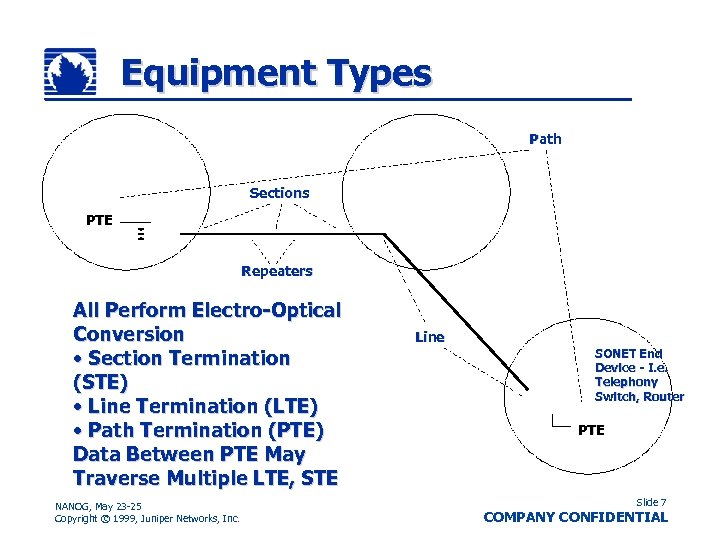 Equipment Types

Path

Sections

PTE

Repeaters

All Perform Electro-Optical Conversion
• Section Termination (STE)
• Line Termination (LTE)
• Path Termination (PTE)
Data Between PTE May Traverse Multiple LTE, STE

Line

SONET End Device - I.e. Telephony Switch, Router

PTE

NANOG, May 23-25
Copyright © 1999, Juniper Networks, Inc.

Slide 7
COMPANY CONFIDENTIAL